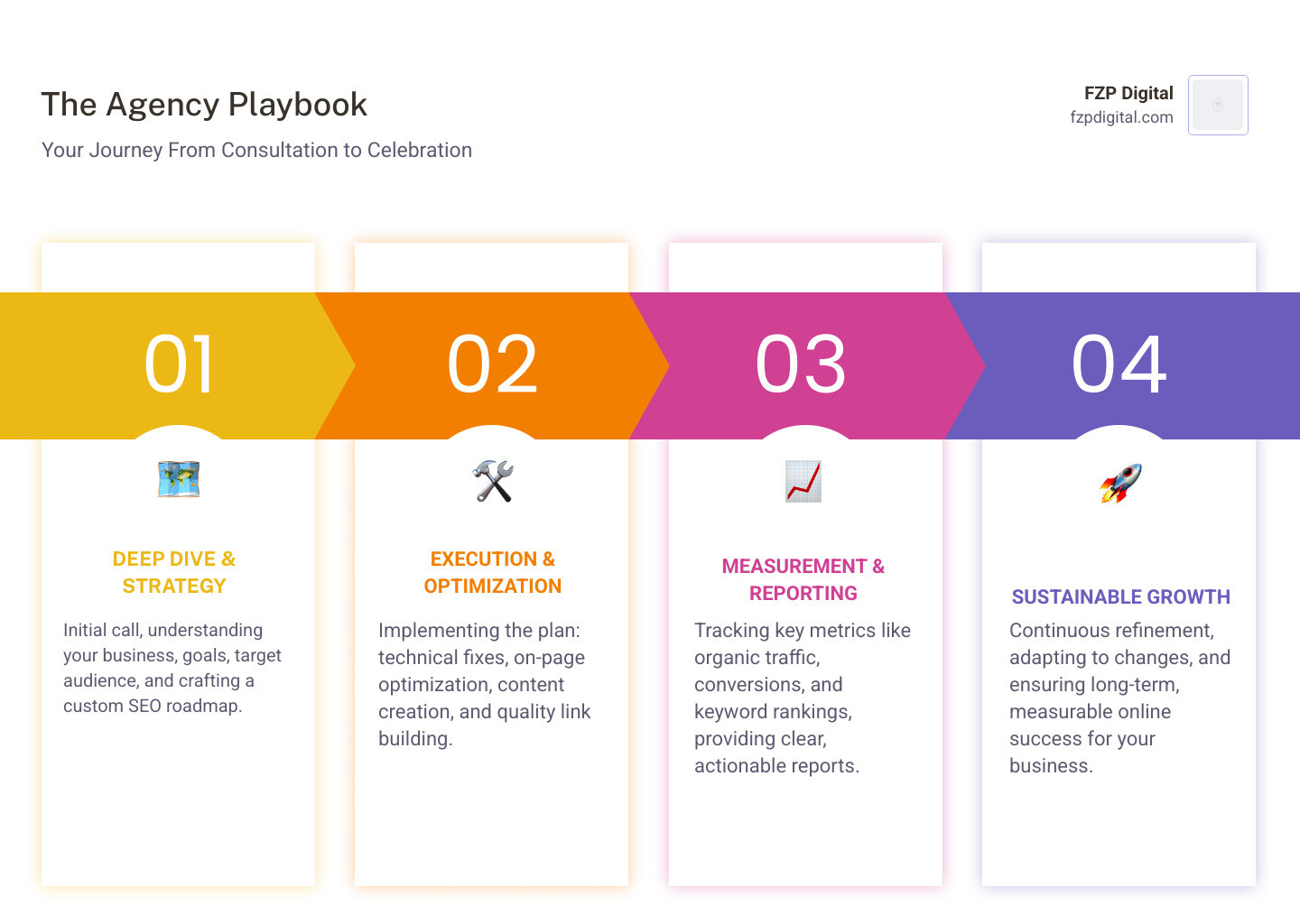 The Agency Playbook

Your Journey From Consultation to Celebration

FZP Digital
fzpdigital.com

01

DEEP DIVE & STRATEGY

Initial call, understanding your business, goals, target audience, and crafting a custom SEO roadmap.

02

EXECUTION & OPTIMIZATION

Implementing the plan: technical fixes, on-page optimization, content creation, and quality link building.

03

MEASUREMENT & REPORTING

Tracking key metrics like organic traffic, conversions, and keyword rankings, providing clear, actionable reports.

04

SUSTAINABLE GROWTH

Continuous refinement, adapting to changes, and ensuring long-term, measurable online success for your business.